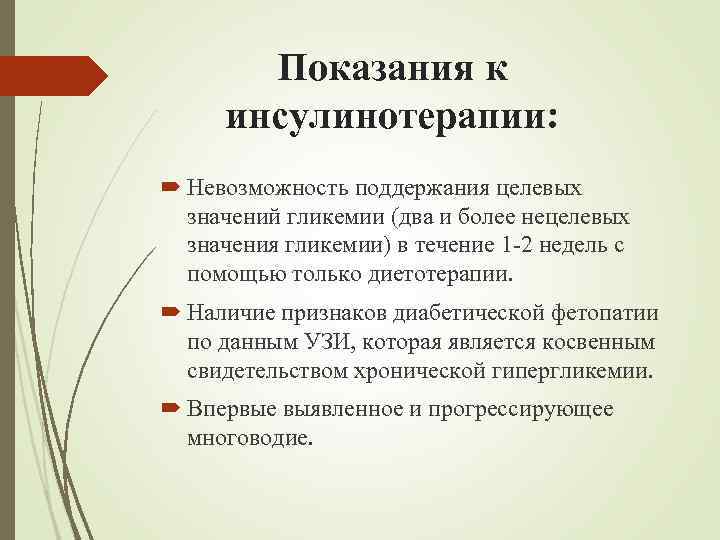 Показания к инсулинотерапии:

Невозможность поддержания целевых значений гликемии (два и более нецелевых значения гликемии) в течение 1-2 недель с помощью только диетотерапии.

Наличие признаков диабетической фетопатии по данным УЗИ, которая является косвенным свидетельством хронической гипергликемии.

Впервые выявленное и прогрессирующее многоводие.